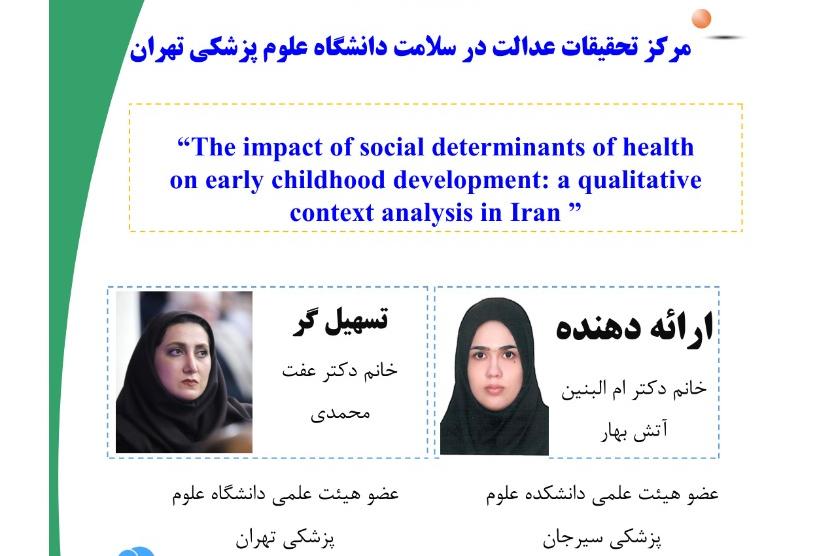 مرکز تحقیقات عدالت در سلامت دانشگاه علوم پزشکی تهران

“The impact of social determinants of health on early childhood development: a qualitative context analysis in Iran ”

ارائه دهنده

خانم دکتر ام البنین آتش بهار

عضو هیئت علمی دانشکده علوم پزشکی سیرجان

تسهیل گر

خانم دکتر عفت محمدی

عضو هیئت علمی دانشگاه علوم پزشکی تهران